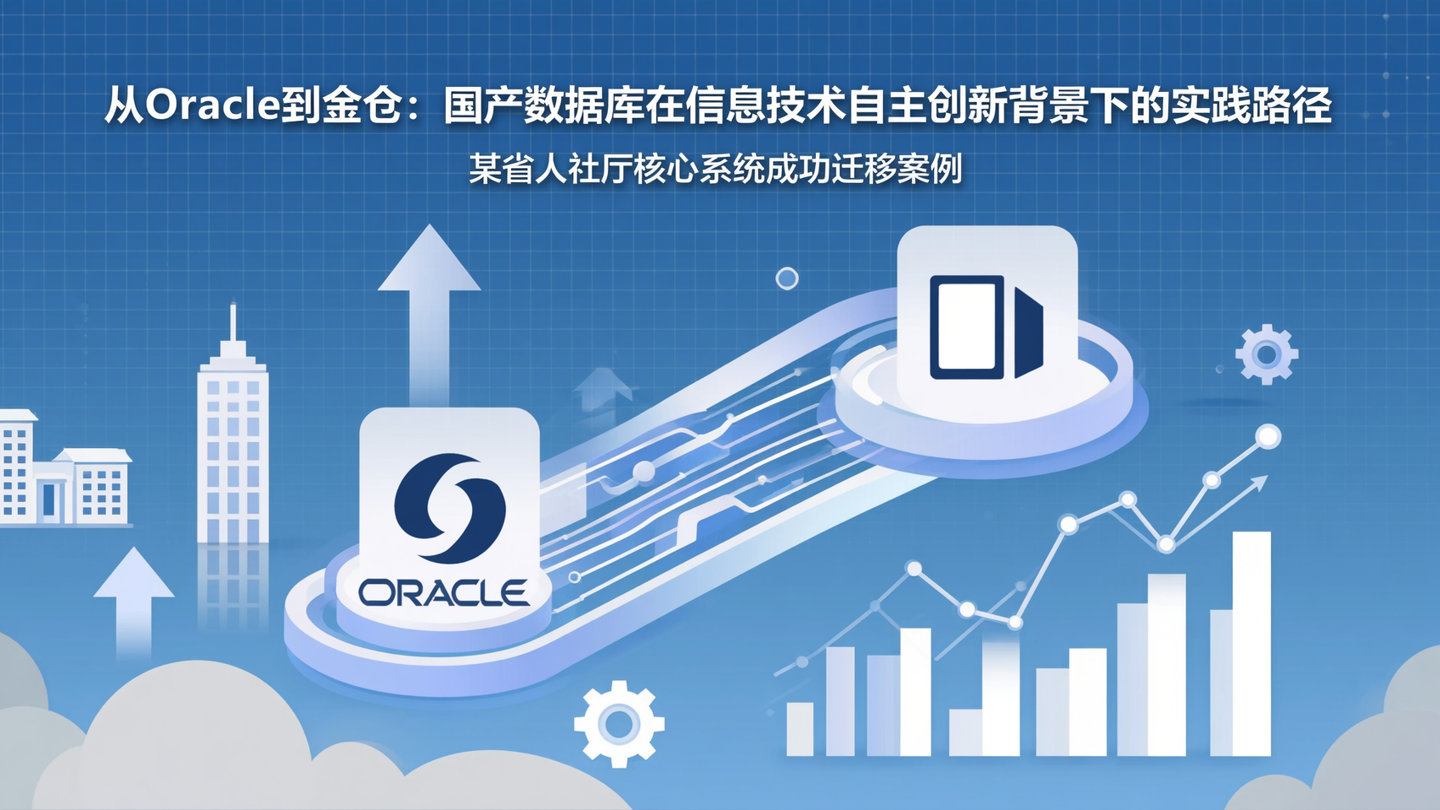 从Oracle到金仓：国产数据库在信息技术自主创新背景下的实践路径

某省人社厅核心系统成功迁移案例

ORACLE